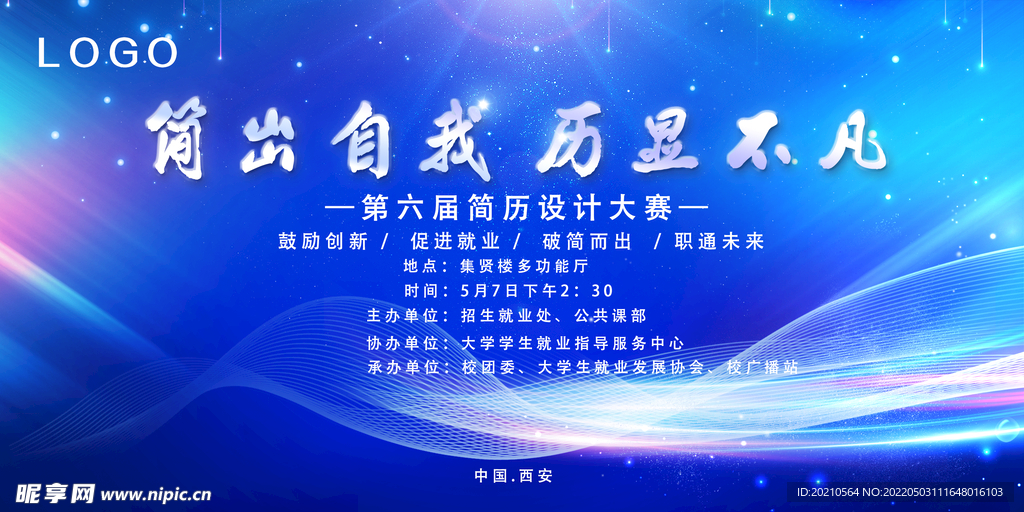 LOGO

简出自我 历显不凡

—第六届简历设计大赛—

鼓励创新 / 促进就业 / 破简而出 / 职通未来

地点：集贤楼多功能厅

时间：5月7日下午2：30

主办单位：招生就业处、公共课部

协办单位：大学学生就业指导服务中心

承办单位：校团委、大学生就业发展协会、校广播站

中国.西安

昵享网 www.nipic.cn

ID:20210564 NO:20220503111648016103